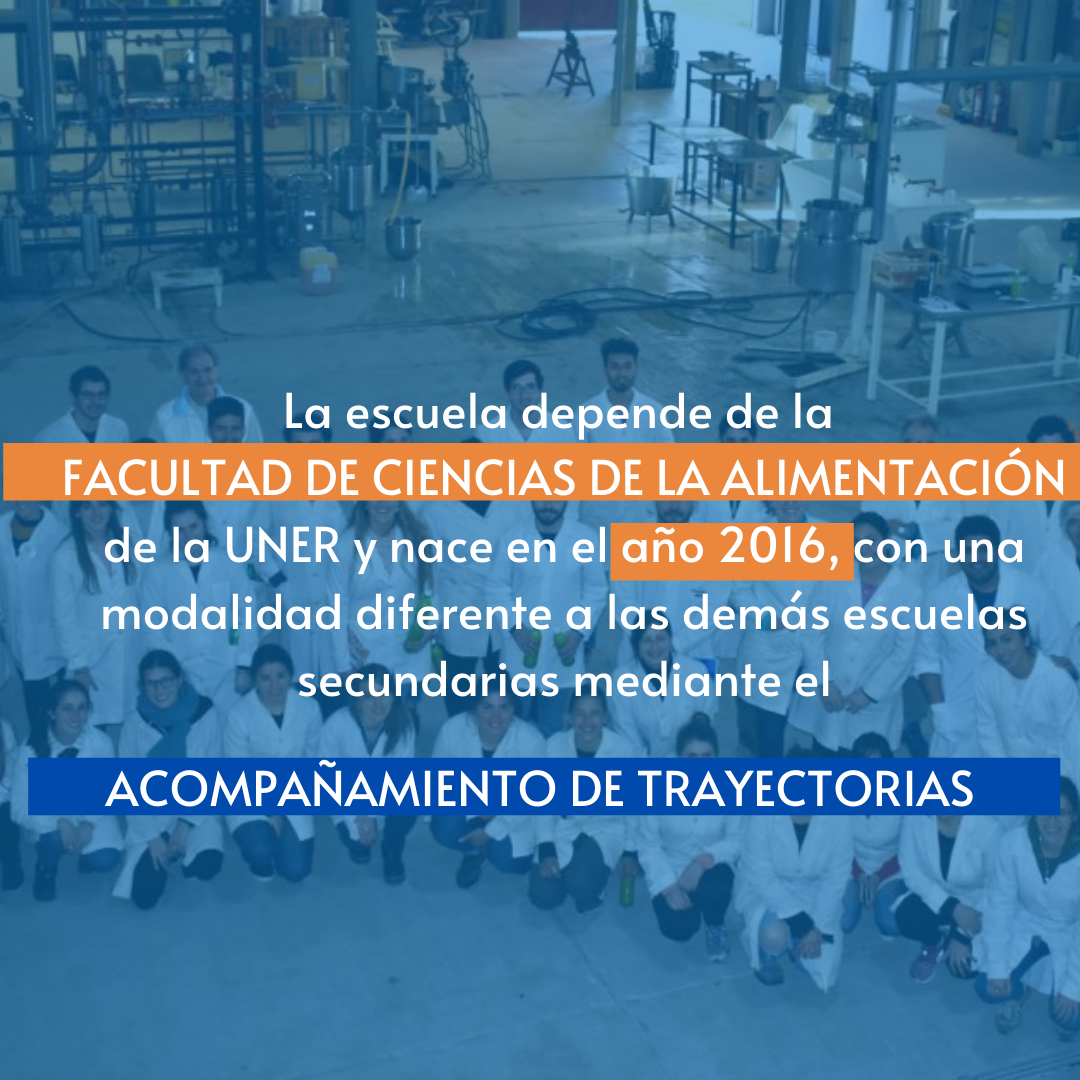 La escuela depende de la FACULTAD DE CIENCIAS DE LA ALIMENTACIÓN de la UNER y nace en el año 2016, con una modalidad diferente a las demás escuelas secundarias mediante el

ACOMPAÑAMIENTO DE TRAYECTORIAS